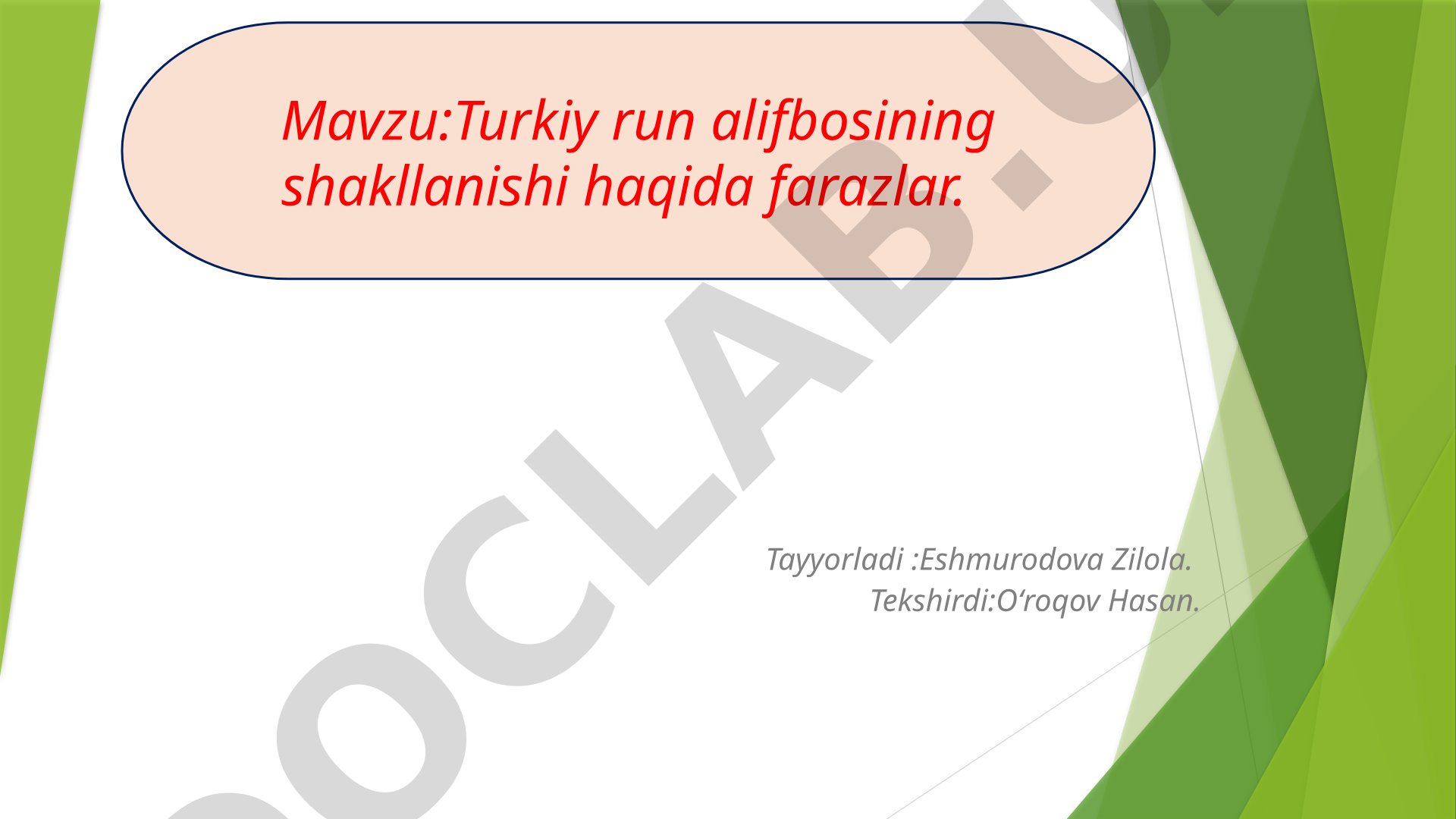 Mavzu:Turkiy run alifbosining shakllanishi haqida farazlar.

Tayyorladi :Eshmurodova Zilola.
Tekshirdi:O‘roqov Hasan.

DOCLAB.U